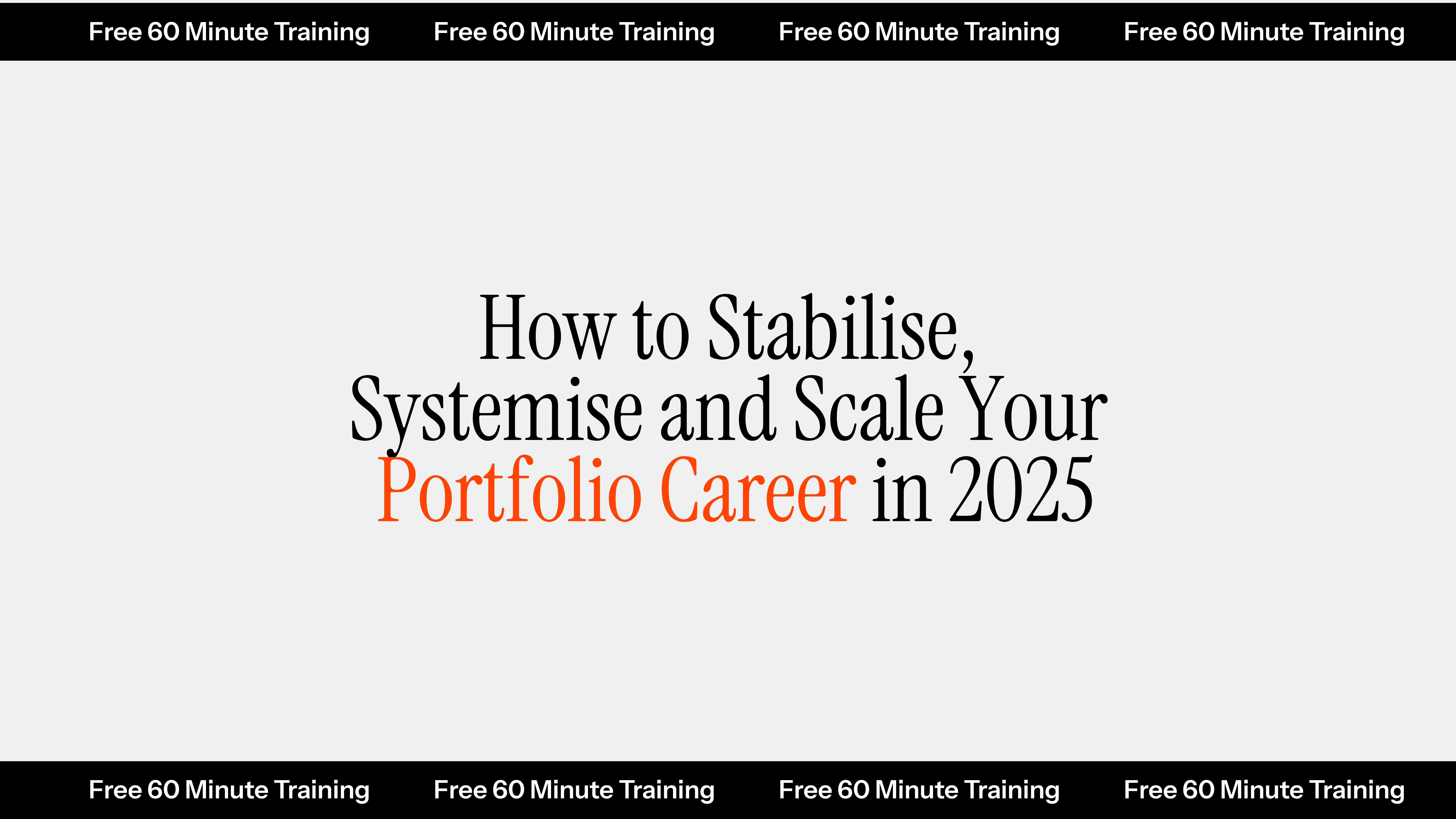 Free 60 Minute Training Free 60 Minute Training Free 60 Minute Training Free 60 Minute Training

How to Stabilise, Systemise and Scale Your Portfolio Career in 2025

Free 60 Minute Training Free 60 Minute Training Free 60 Minute Training Free 60 Minute Training